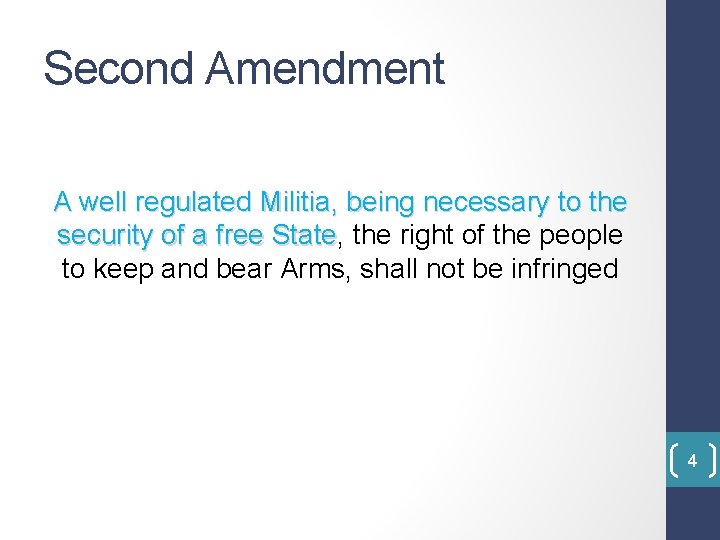 Second Amendment

A well regulated Militia, being necessary to the security of a free State, the right of the people to keep and bear Arms, shall not be infringed

4